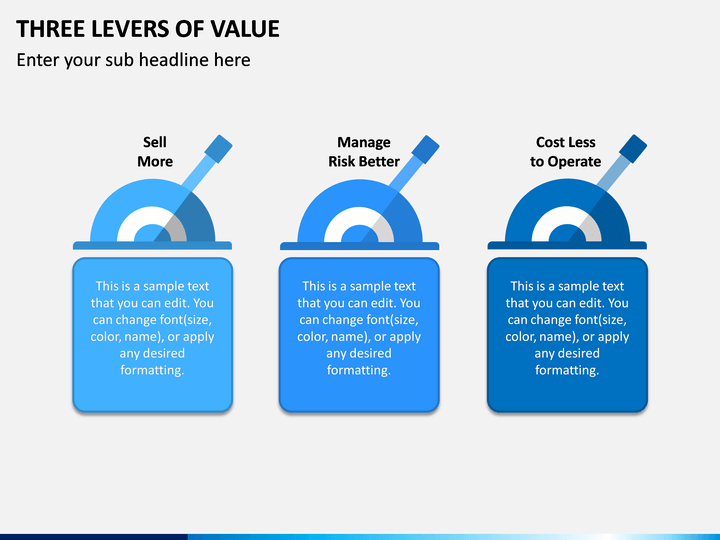 THREE LEVERS OF VALUE

Enter your sub headline here

Sell More

This is a sample text that you can edit. You can change font(size, color, name), or apply any desired formatting.

Manage Risk Better

This is a sample text that you can edit. You can change font(size, color, name), or apply any desired formatting.

Cost Less to Operate

This is a sample text that you can edit. You can change font(size, color, name), or apply any desired formatting.